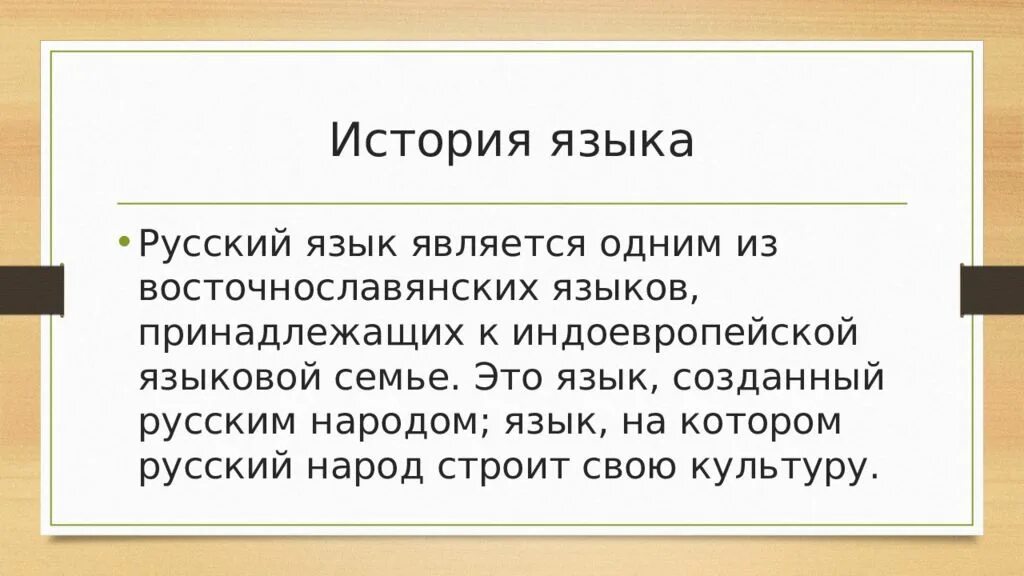 История языка

• Русский язык является одним из восточнославянских языков, принадлежащих к индоевропейской языковой семье. Это язык, созданный русским народом; язык, на котором русский народ строит свою культуру.